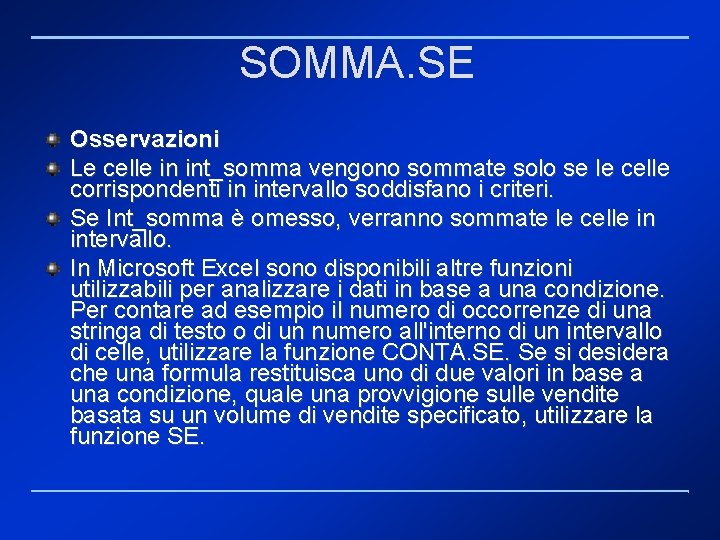 SOMMA.SE

Osservazioni

Le celle in int_somma vengono sommate solo se le celle corrispondenti in intervallo soddisfano i criteri.

Se Int_somma è omesso, verranno sommate le celle in intervallo.

In Microsoft Excel sono disponibili altre funzioni utilizzabili per analizzare i dati in base a una condizione. Per contare ad esempio il numero di occorrenze di una stringa di testo o di un numero all'interno di un intervallo di celle, utilizzare la funzione CONTA.SE. Se si desidera che una formula restituisca uno di due valori in base a una condizione, quale una provvigione sulle vendite basata su un volume di vendite specificato, utilizzare la funzione SE.